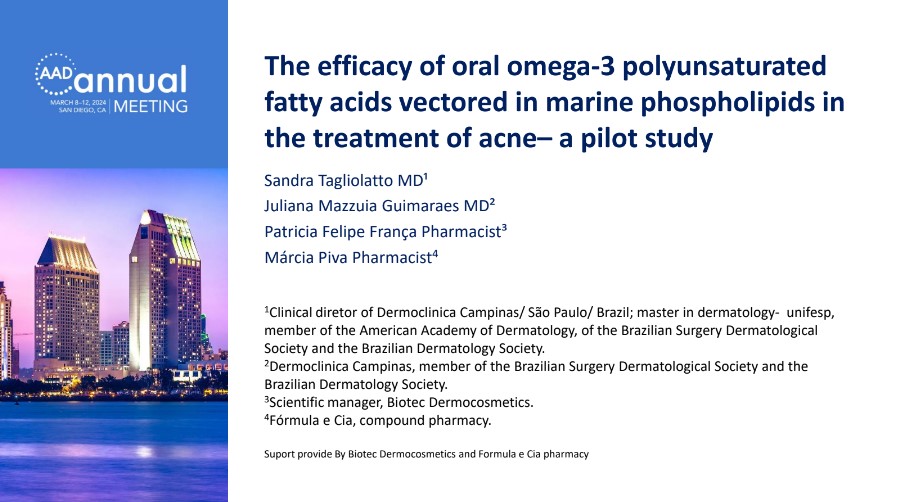 AAD annual MEETING
MARCH 8–12, 2024
SAN DIEGO, CA

The efficacy of oral omega-3 polyunsaturated fatty acids vectored in marine phospholipids in the treatment of acne– a pilot study

Sandra Tagliolatto MD¹
Juliana Mazzuia Guimaraes MD²
Patricia Felipe França Pharmacist³
Márcia Piva Pharmacist⁴

¹Clinical diretor of Dermoclinica Campinas/ São Paulo/ Brazil; master in dermatology- unifesp, member of the American Academy of Dermatology, of the Brazilian Surgery Dermatological Society and the Brazilian Dermatology Society.
²Dermoclinica Campinas, member of the Brazilian Surgery Dermatological Society and the Brazilian Dermatology Society.
³Scientific manager, Biotec Dermocosmetics.
⁴Fórmula e Cia, compound pharmacy.

Suport provide By Biotec Dermocosmetics and Formula e Cia pharmacy